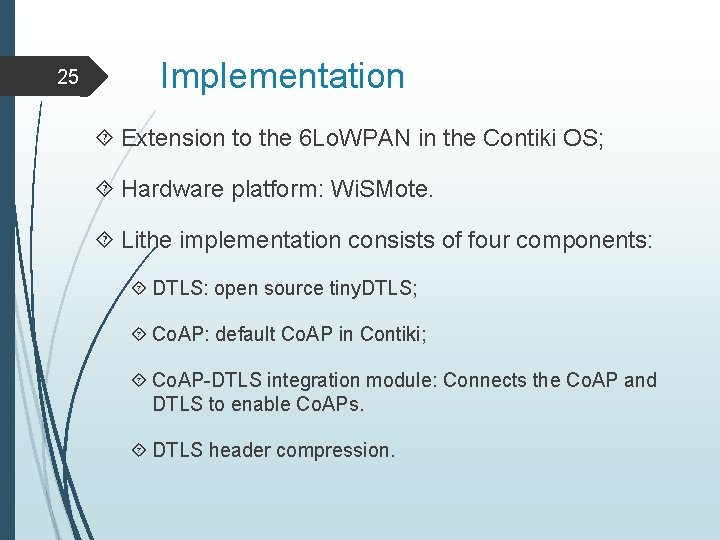 25

Implementation

Extension to the 6LoWPAN in the Contiki OS;

Hardware platform: WiSMote.

Lithe implementation consists of four components:

DTLS: open source tinyDTLS;

CoAP: default CoAP in Contiki;

CoAP-DTLS integration module: Connects the CoAP and DTLS to enable CoAPs.

DTLS header compression.